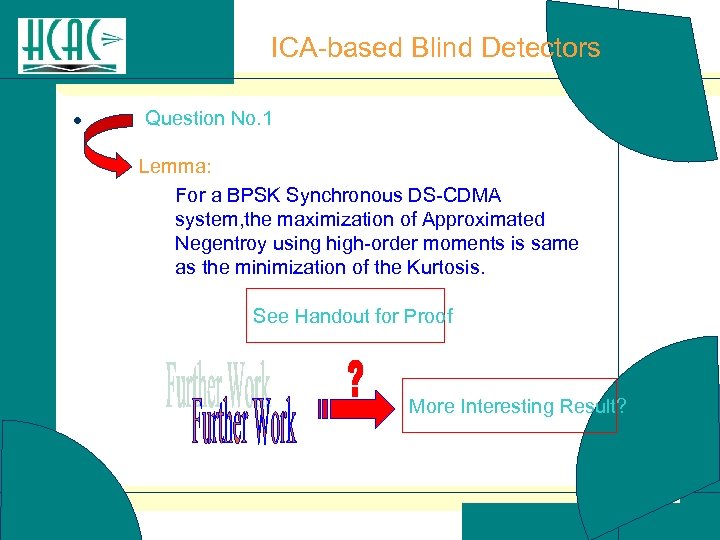 HCAC

ICA-based Blind Detectors

• Question No.1

Lemma:

For a BPSK Synchronous DS-CDMA system,the maximization of Approximated Negentroy using high-order moments is same as the minimization of the Kurtosis.

See Handout for Proof

Further Work

Further Work

?

More Interesting Result?